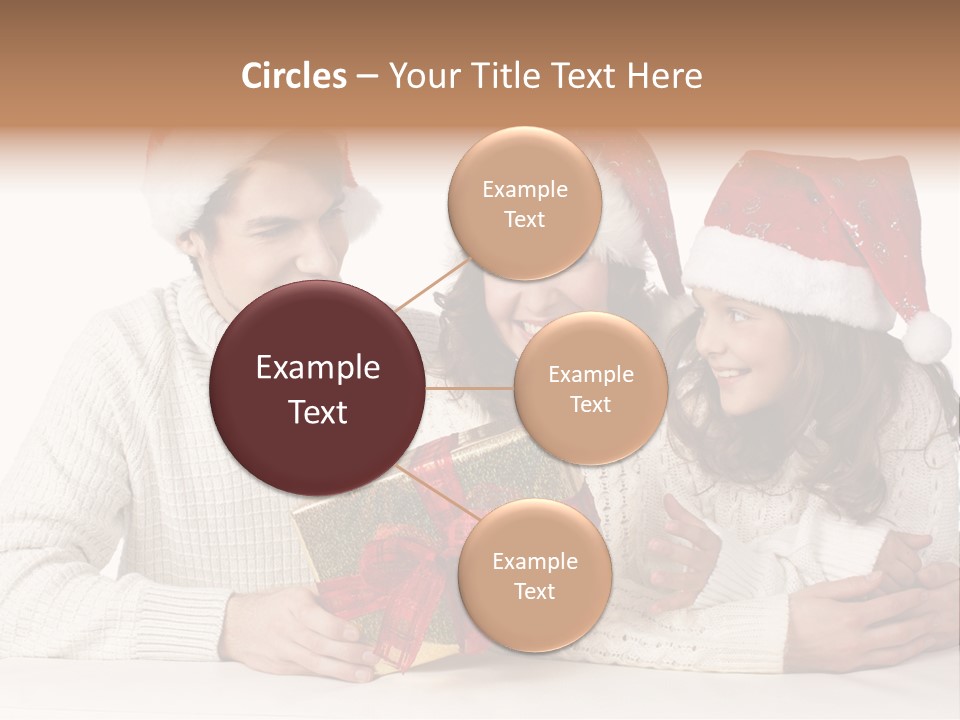 Circles – Your Title Text Here

Example Text

Example Text

Example Text

Example Text